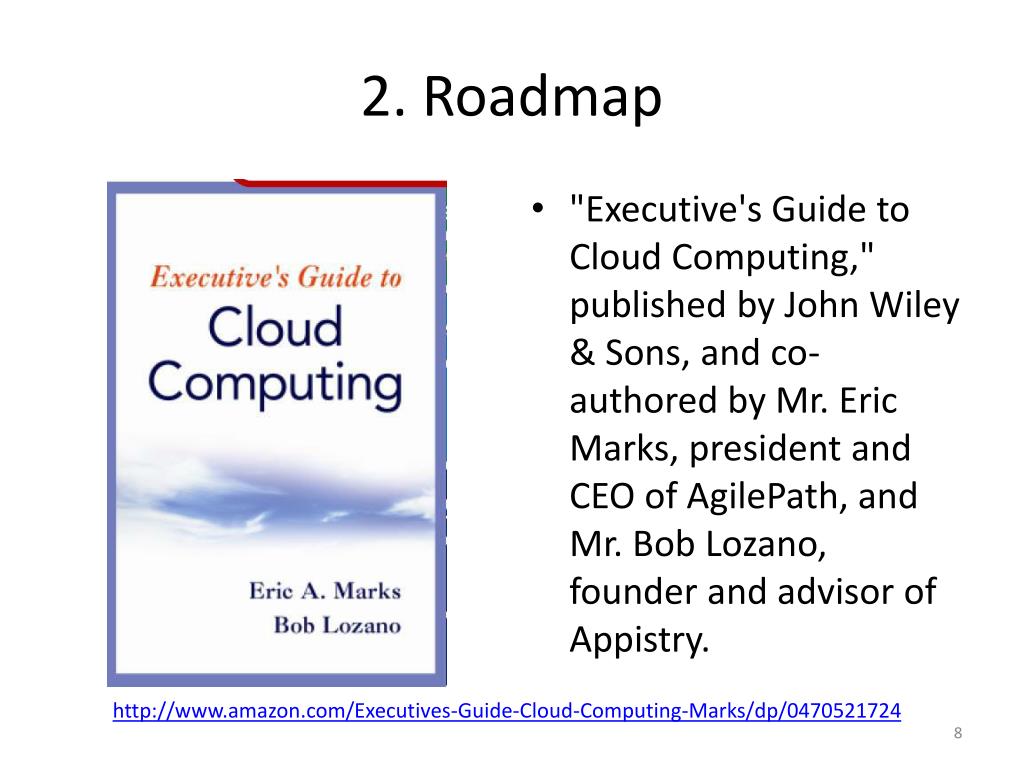 2. Roadmap

Executive's Guide to
Cloud Computing

Eric A. Marks
Bob Lozano

• "Executive's Guide to Cloud Computing," published by John Wiley & Sons, and co-authored by Mr. Eric Marks, president and CEO of AgilePath, and Mr. Bob Lozano, founder and advisor of Appistry.

http://www.amazon.com/Executives-Guide-Cloud-Computing-Marks/dp/0470521724

8